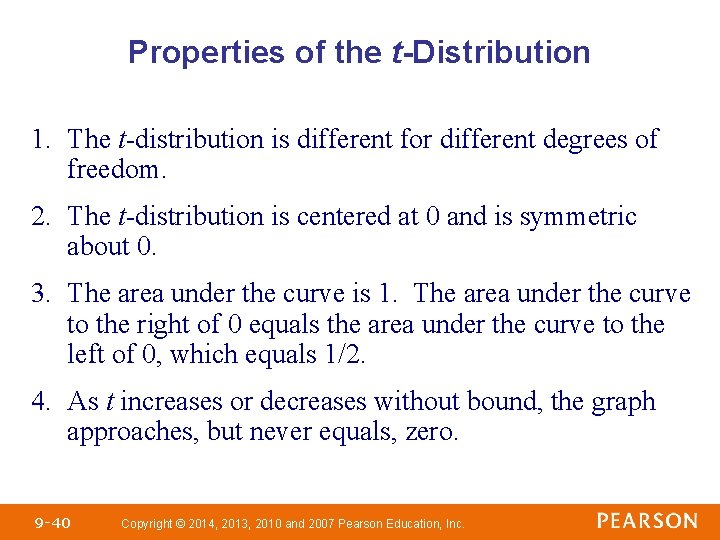 Properties of the t-Distribution

1. The t-distribution is different for different degrees of freedom.

2. The t-distribution is centered at 0 and is symmetric about 0.

3. The area under the curve is 1. The area under the curve to the right of 0 equals the area under the curve to the left of 0, which equals 1/2.

4. As t increases or decreases without bound, the graph approaches, but never equals, zero.

9-40 Copyright © 2014, 2013, 2010 and 2007 Pearson Education, Inc. PEARSON